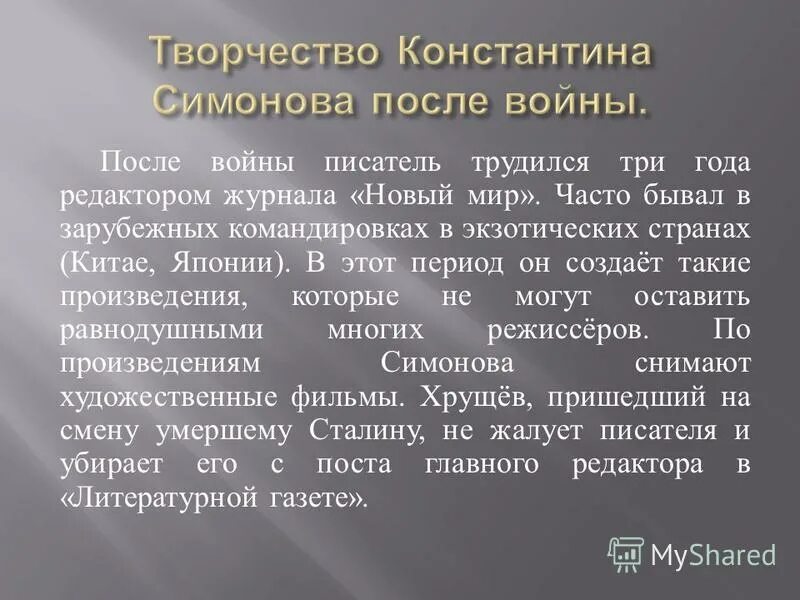 Творчество Константина Симонова после войны.

После войны писатель трудился три года редактором журнала «Новый мир». Часто бывал в зарубежных командировках в экзотических странах (Китае, Японии). В этот период он создаёт такие произведения, которые не могут оставить равнодушными многих режиссёров. По произведениям Симонова снимают художественные фильмы. Хрущёв, пришедший на смену умершему Сталину, не жалует писателя и убирает его с поста главного редактора в «Литературной газете».

MyShared